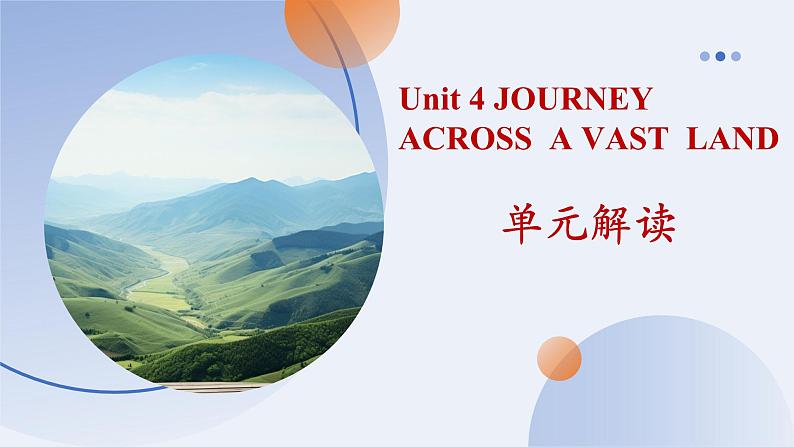 Unit 4 JOURNEY ACROSS A VAST LAND

单元解读